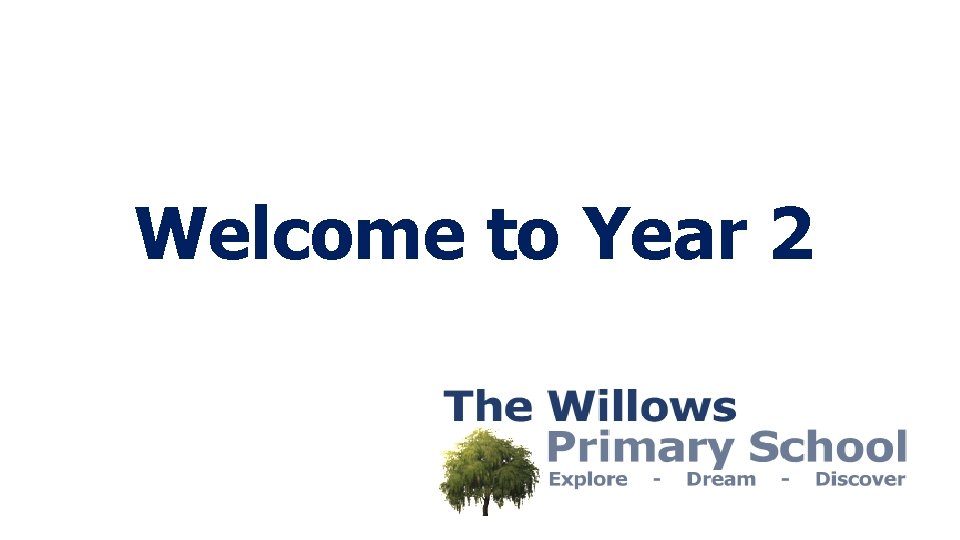 Welcome to Year 2

The Willows
Primary School
Explore - Dream - Discover